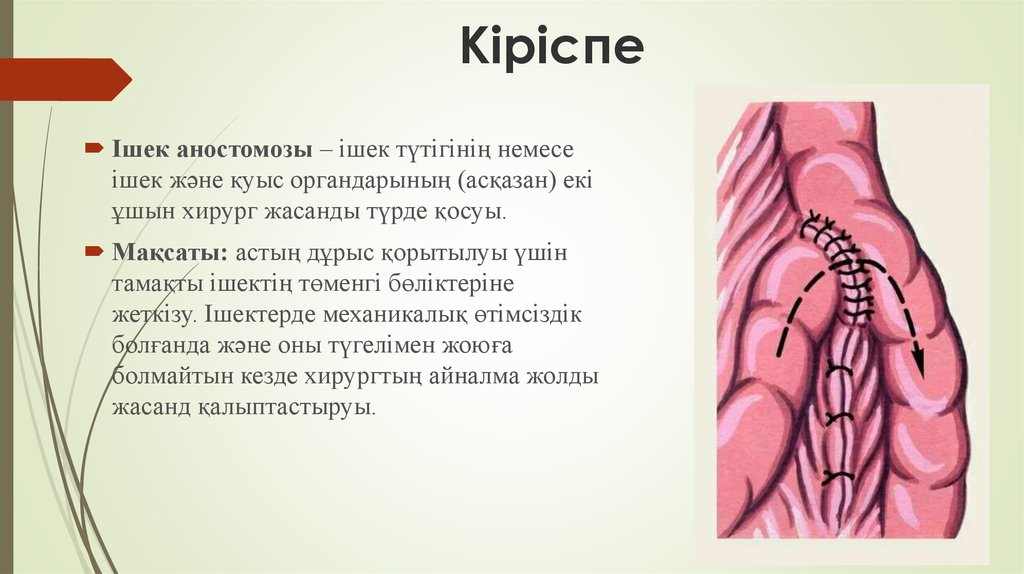 Кіріспе

Ішек аностомозы – ішек түтігінің немесе ішек және қуыс органдарының (асқазан) екі ұшын хирург жасанды түрде қосуы.

Мақсаты: астың дұрыс қорытылуы үшін тамақты ішектің төменгі бөліктеріне жеткізу. Ішектерде механикалық өтімсіздік болғанда және оны түгелімен жоюға болмайтын кезде хирургтың айналма жолды жасанд қалыптастыруы.